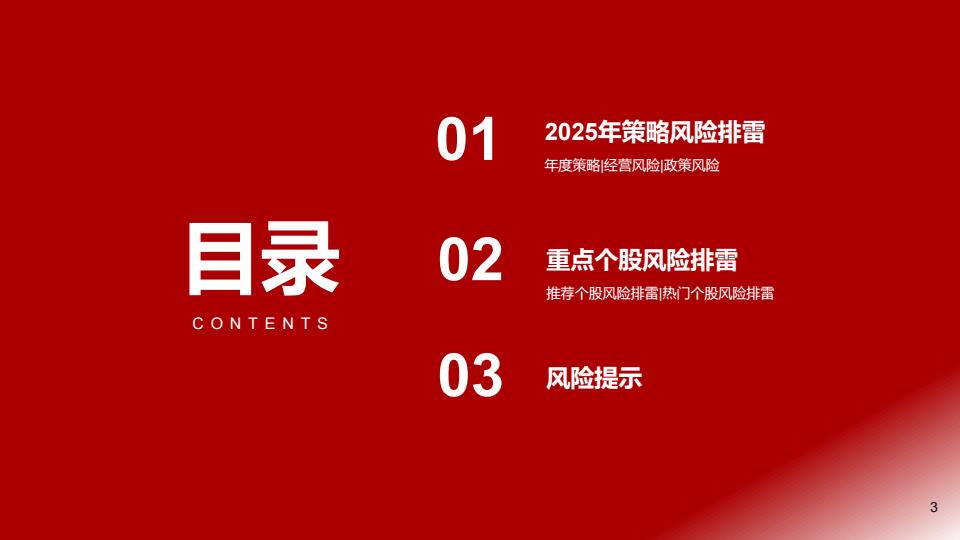 目录

CONTENTS

01 2025年策略风险排雷

年度策略|经营风险|政策风险

02 重点个股风险排雷

推荐个股风险排雷|热门个股风险排雷

03 风险提示

3